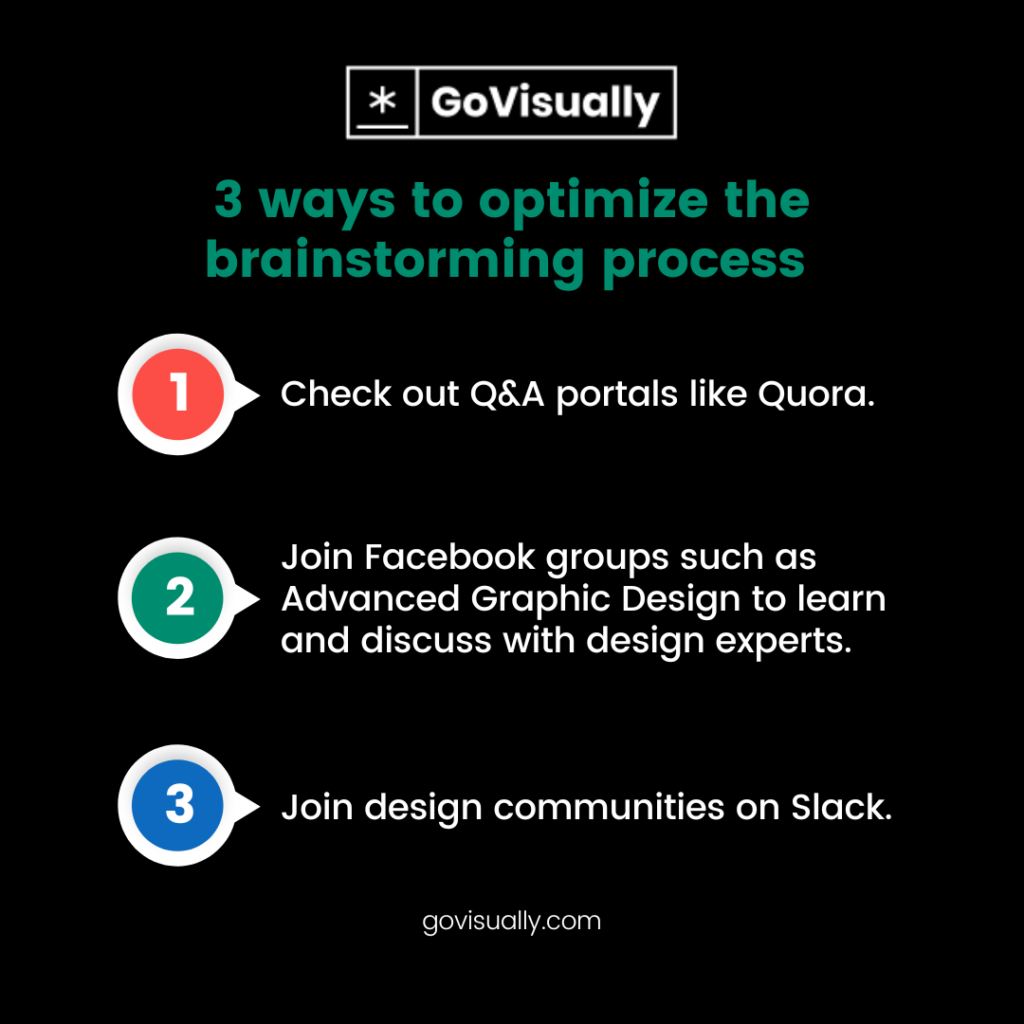 * GoVisually

3 ways to optimize the brainstorming process

1 Check out Q&A portals like Quora.

2 Join Facebook groups such as Advanced Graphic Design to learn and discuss with design experts.

3 Join design communities on Slack.

govisually.com